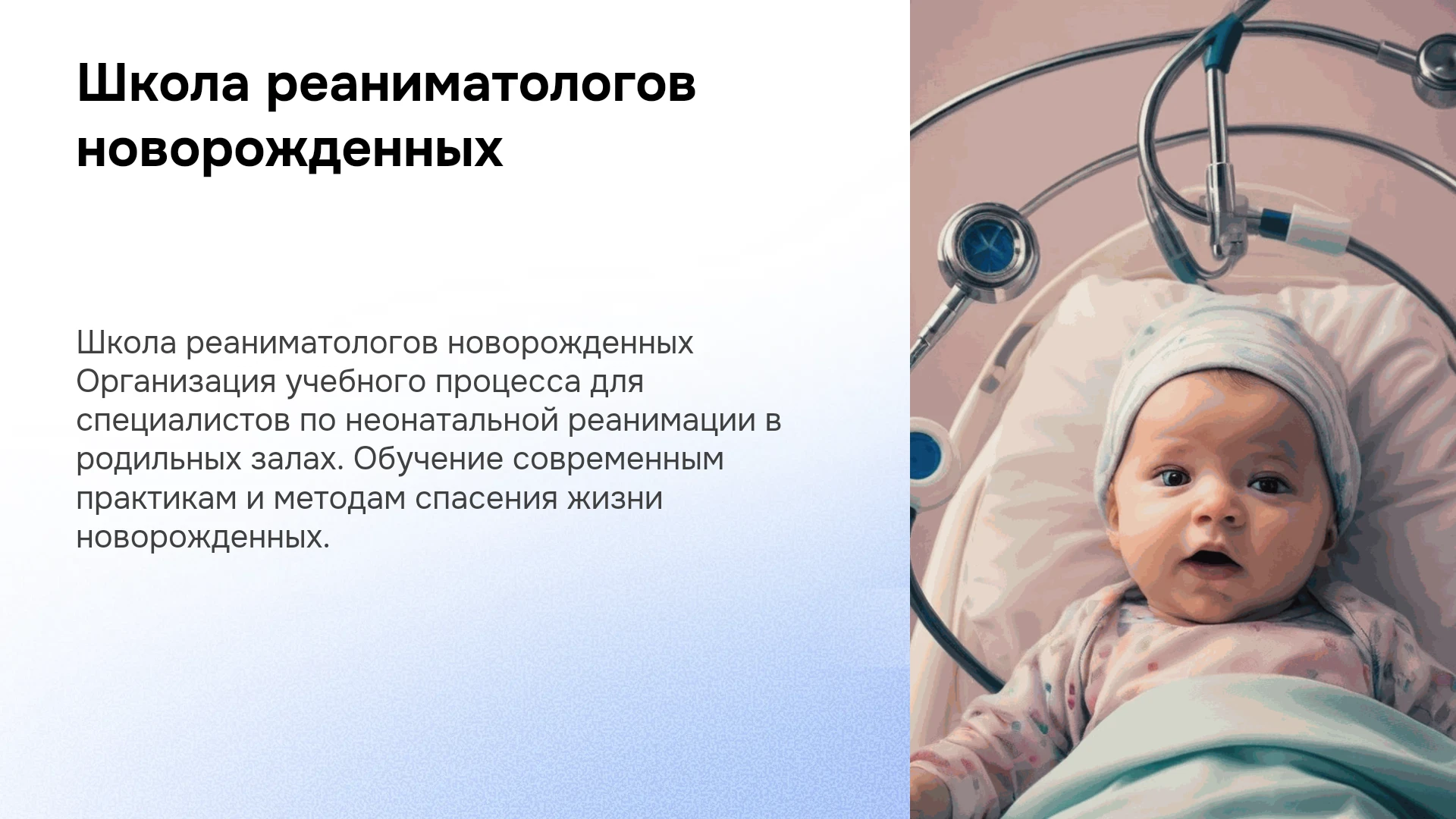 Школа реаниматологов новорожденных

Школа реаниматологов новорожденных Организация учебного процесса для специалистов по неонатальной реанимации в родильных залах. Обучение современным практикам и методам спасения жизни новорожденных.